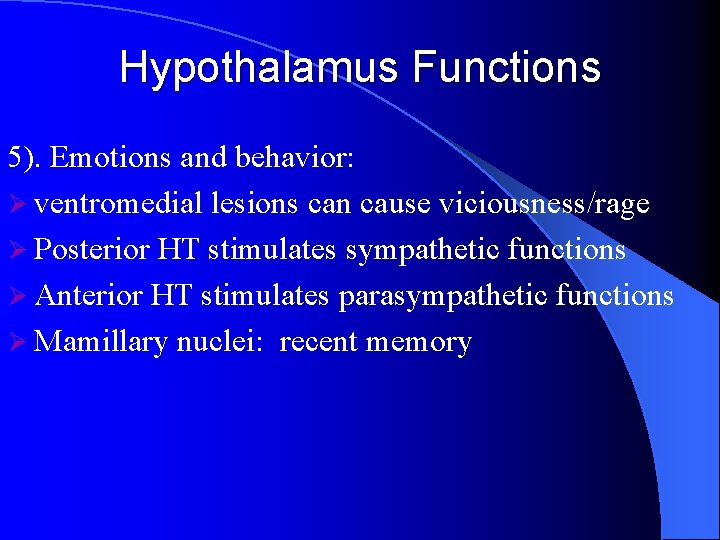 Hypothalamus Functions

5). Emotions and behavior:

➢ ventromedial lesions can cause viciousness/rage
➢ Posterior HT stimulates sympathetic functions
➢ Anterior HT stimulates parasympathetic functions
➢ Mamillary nuclei: recent memory